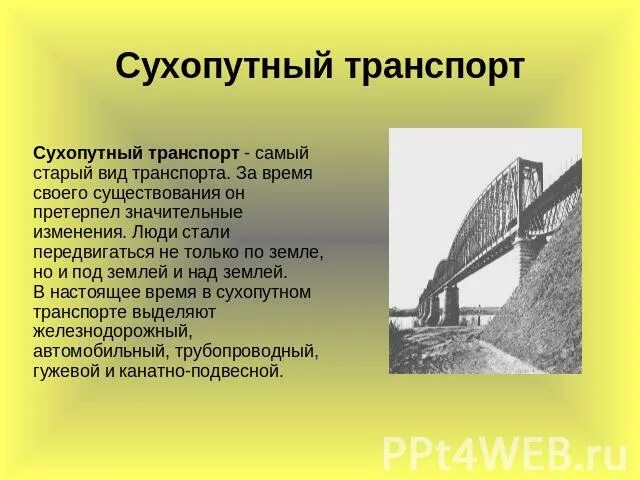 Сухопутный транспорт

Сухопутный транспорт - самый старый вид транспорта. За время своего существования он претерпел значительные изменения. Люди стали передвигаться не только по земле, но и под землей и над землей.
В настоящее время в сухопутном транспорте выделяют железнодорожный, автомобильный, трубопроводный, гужевой и канатно-подвесной.

PPt4WEB.ru